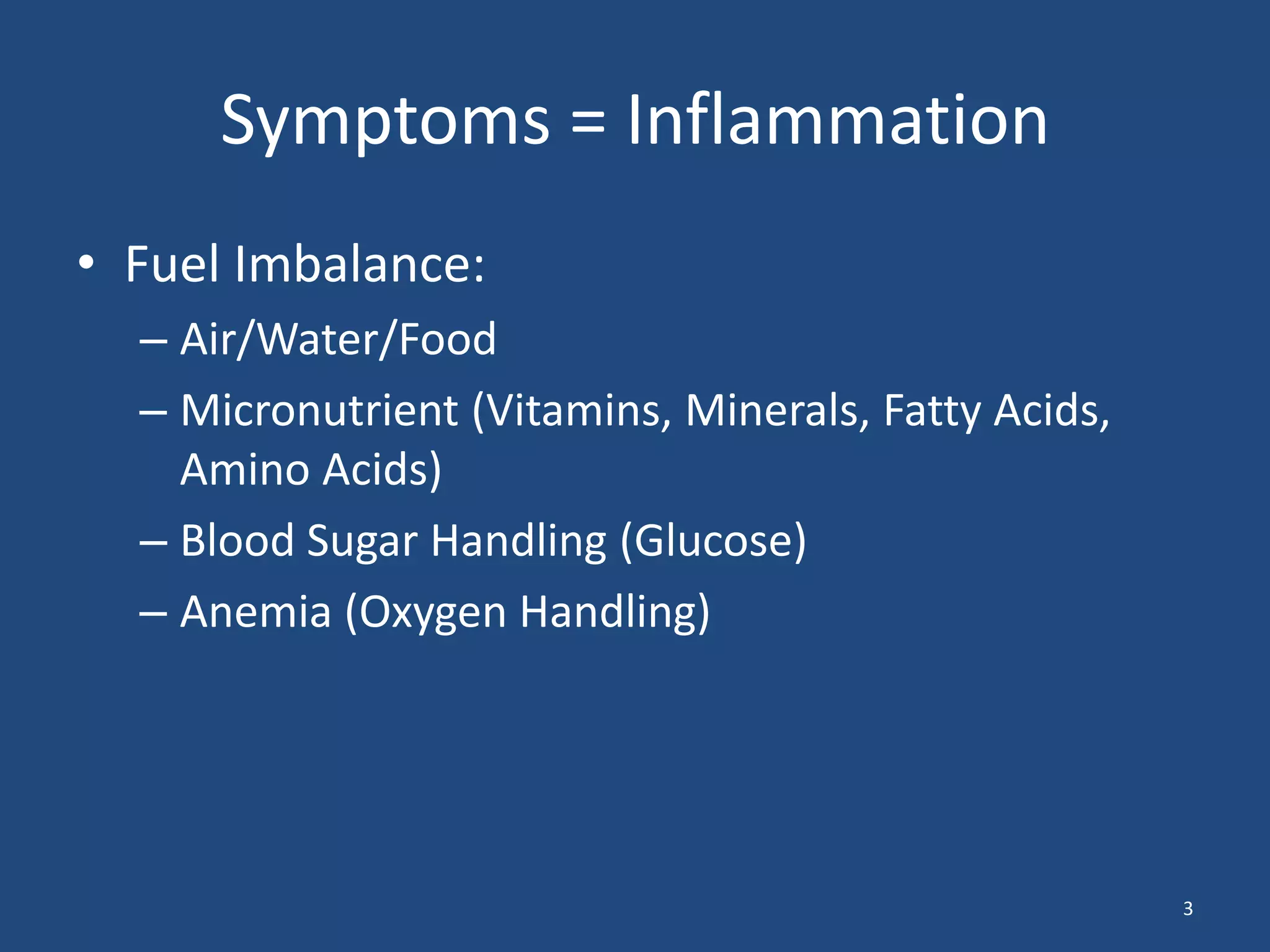 Symptoms = Inflammation

• Fuel Imbalance:
– Air/Water/Food
– Micronutrient (Vitamins, Minerals, Fatty Acids, Amino Acids)
– Blood Sugar Handling (Glucose)
– Anemia (Oxygen Handling)

3